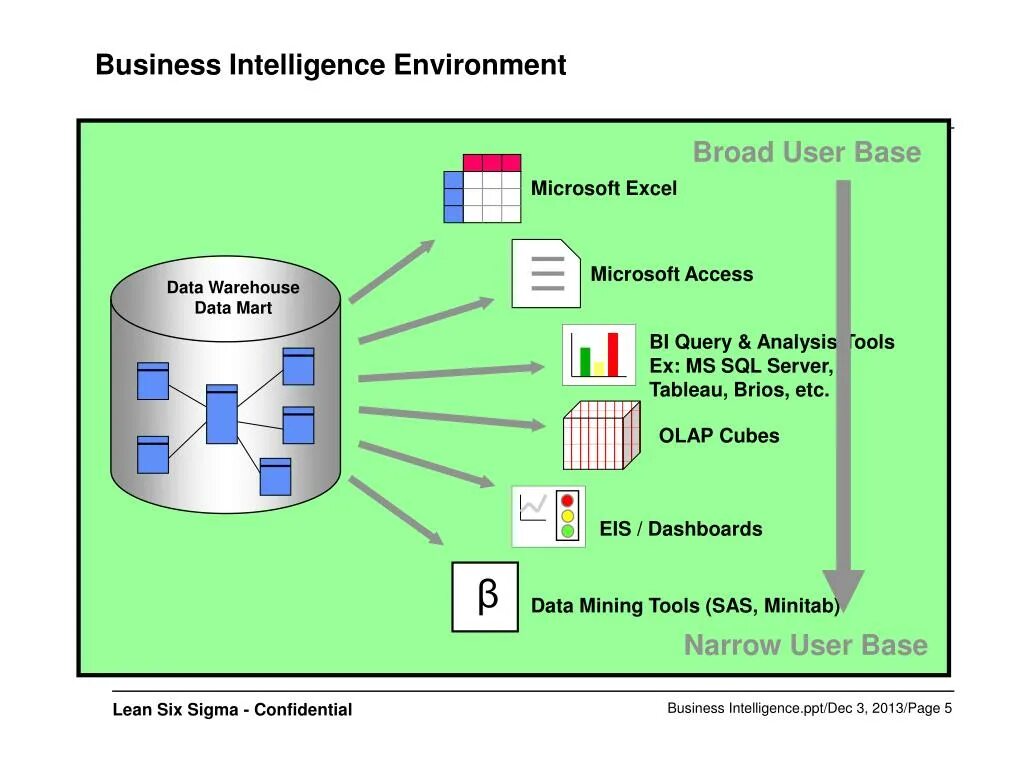 Business Intelligence Environment

Broad User Base

Data Warehouse
Data Mart

Microsoft Excel

Microsoft Access

BI Query & Analysis Tools
Ex: MS SQL Server, Tableau, Brios, etc.

OLAP Cubes

EIS / Dashboards

β

Data Mining Tools (SAS, Minitab)

Narrow User Base

Lean Six Sigma - Confidential

Business Intelligence.ppt/Dec 3, 2013/Page 5